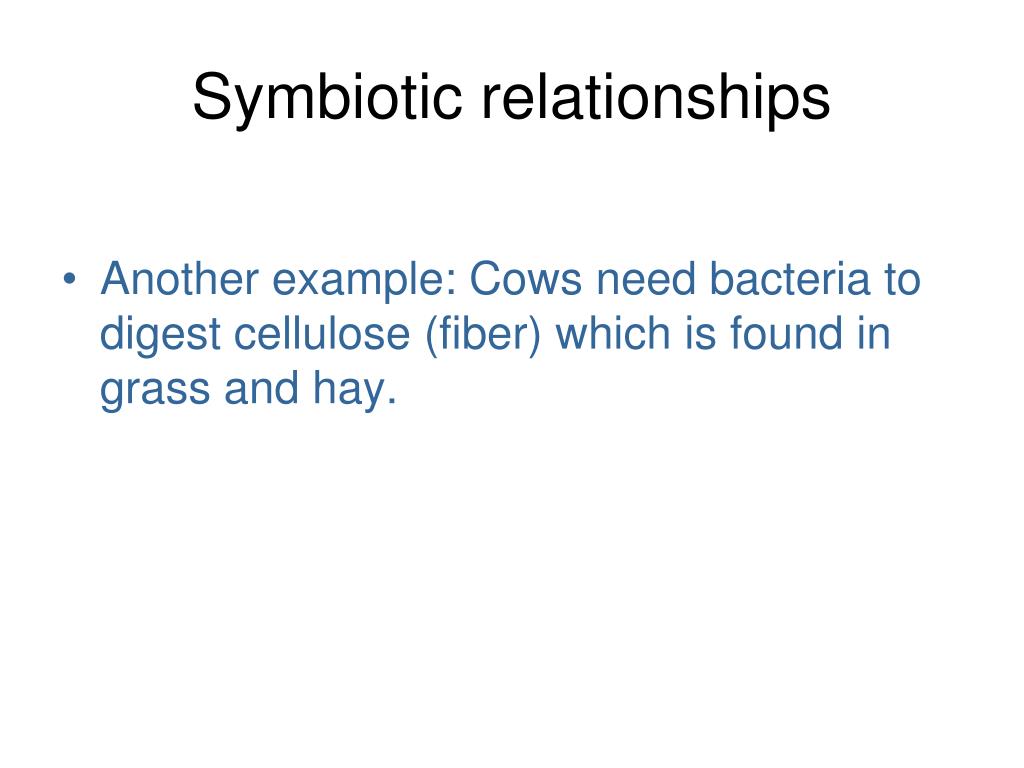 Symbiotic relationships

• Another example: Cows need bacteria to digest cellulose (fiber) which is found in grass and hay.